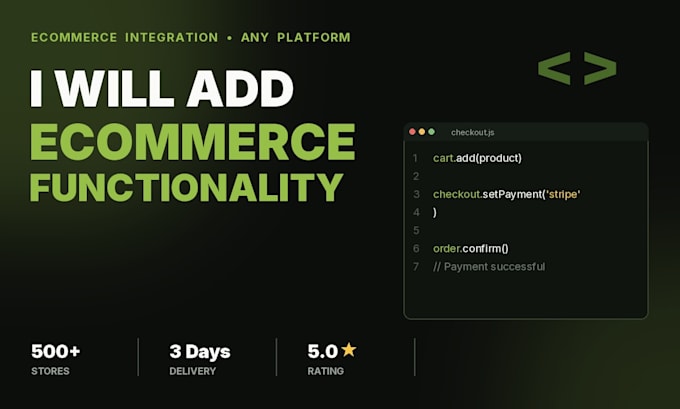 ECOMMERCE INTEGRATION • ANY PLATFORM

I WILL ADD ECOMMERCE FUNCTIONALITY

< >

checkout.js

1 cart.add(product)
2
3 checkout.setPayment('stripe'
4 )
5
6 order.confirm()
7 // Payment successful

500+
STORES

3 Days
DELIVERY

5.0 ★
RATING